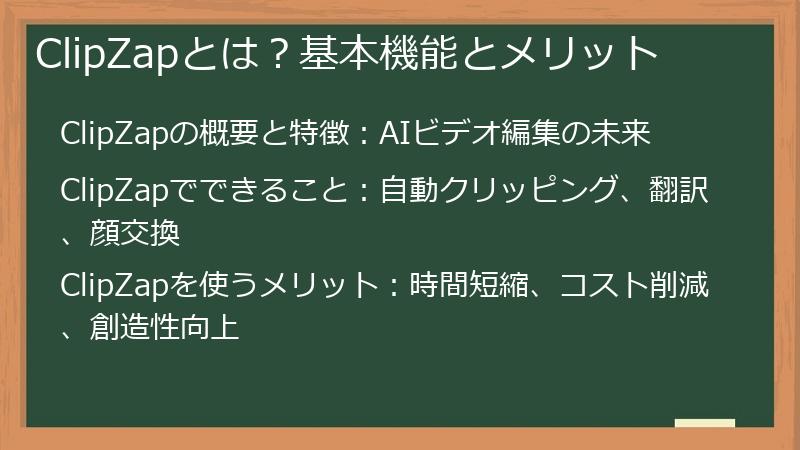 ClipZapとは？基本機能とメリット

ClipZapの概要と特徴：AIビデオ編集の未来

ClipZapでできること：自動クリッピング、翻訳、顔交換

ClipZapを使うメリット：時間短縮、コスト削減、創造性向上